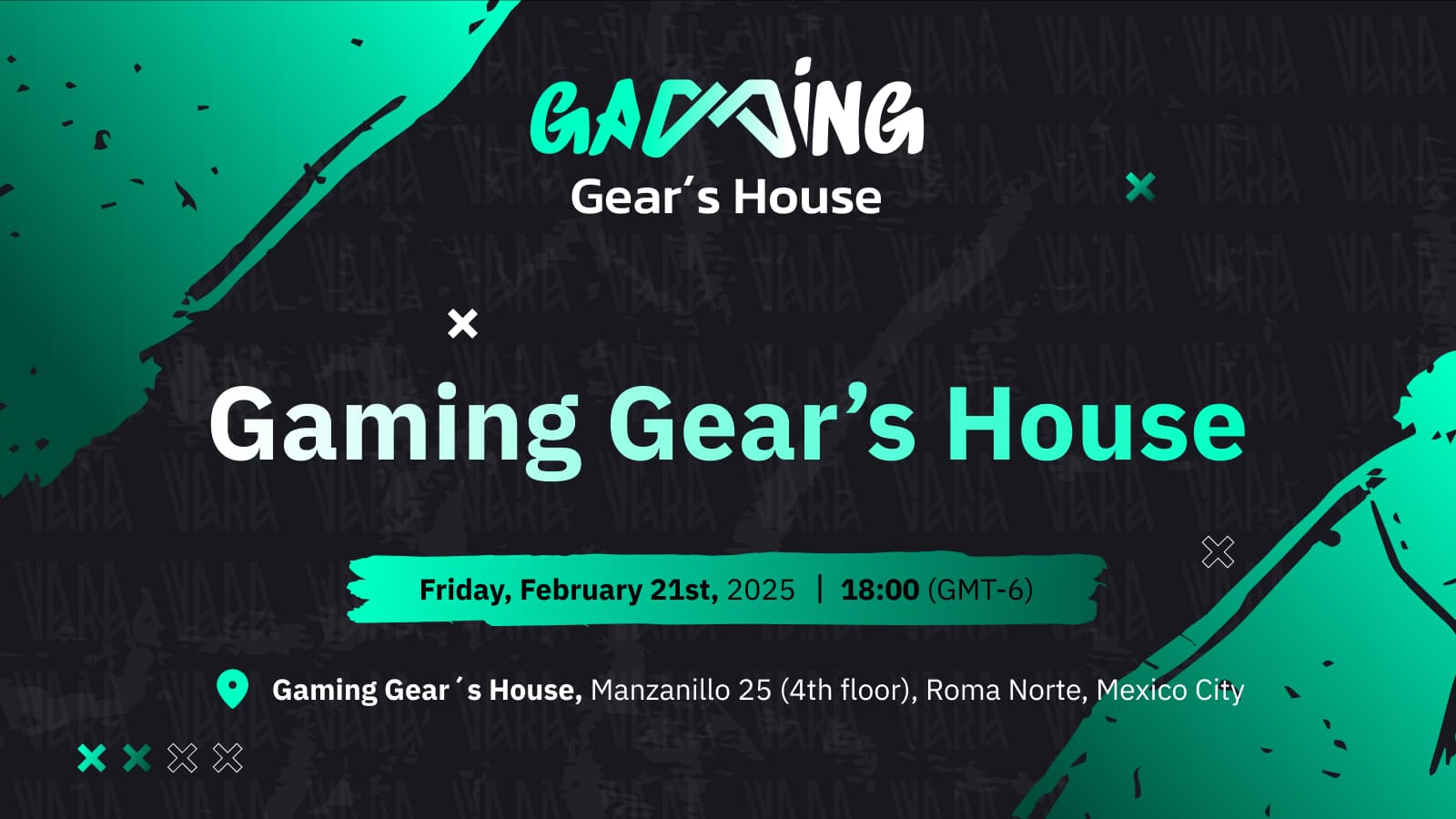 GAMING
Gear´s House

Gaming Gear’s House

Friday, February 21st, 2025 | 18:00 (GMT-6)

Gaming Gear´s House, Manzanillo 25 (4th floor), Roma Norte, Mexico City